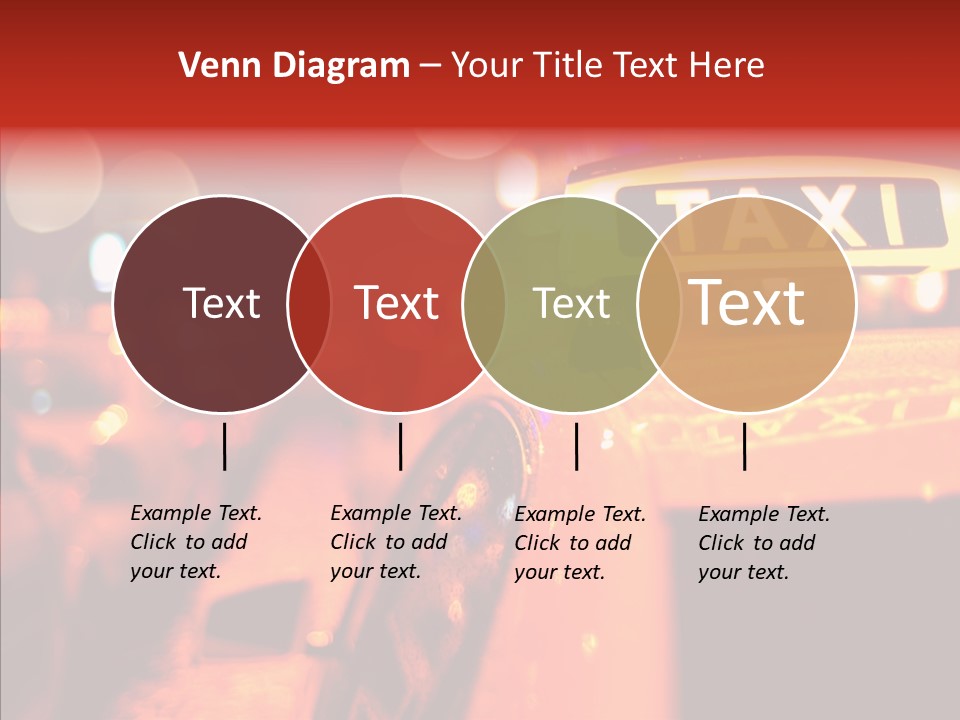 Venn Diagram – Your Title Text Here

TAXI

Text

Text

Text

Text

Example Text. Click to add your text.

Example Text. Click to add your text.

Example Text. Click to add your text.

Example Text. Click to add your text.